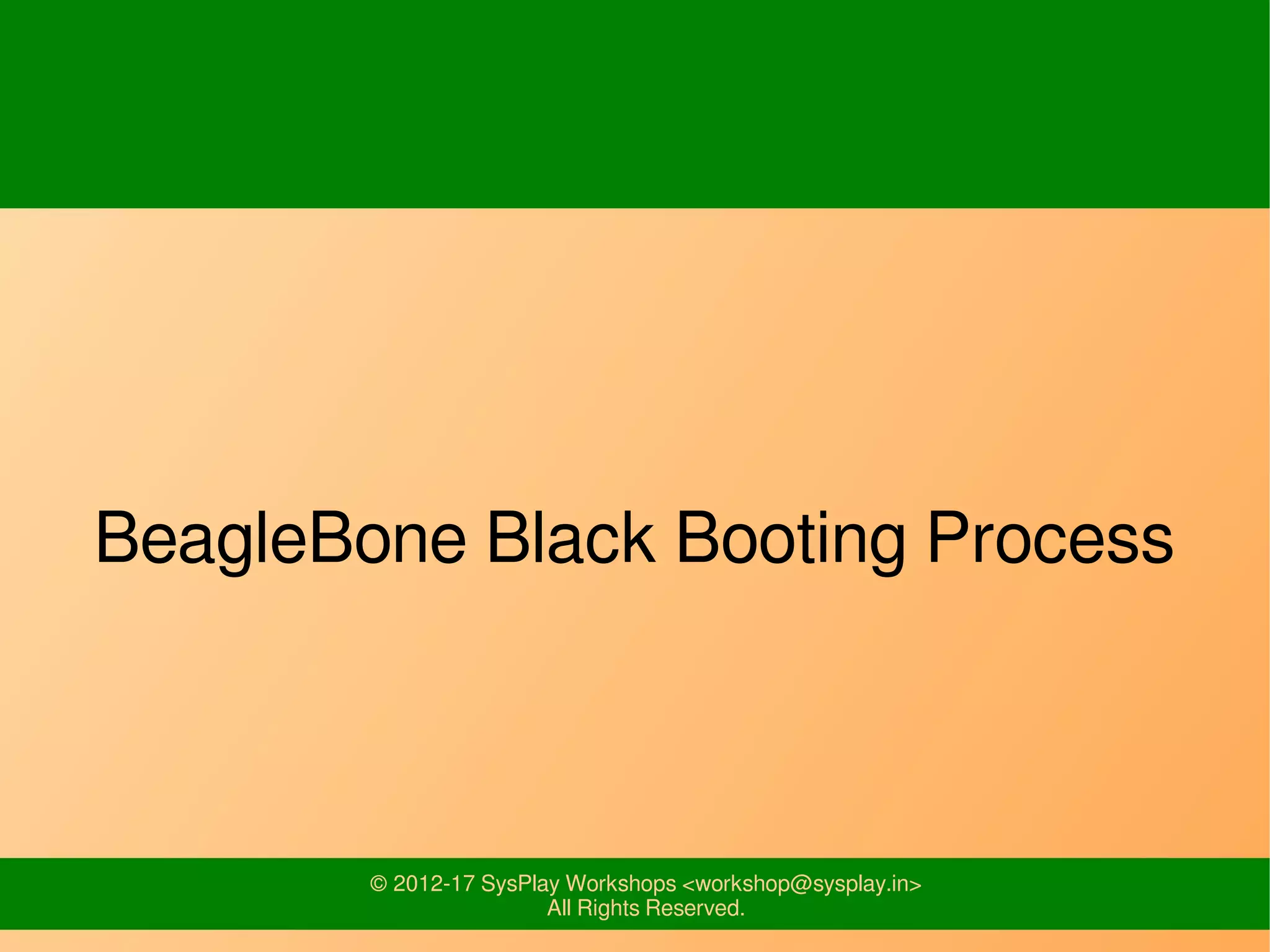 BeagleBone Black Booting Process

© 2012-17 SysPlay Workshops <workshop@sysplay.in>
All Rights Reserved.